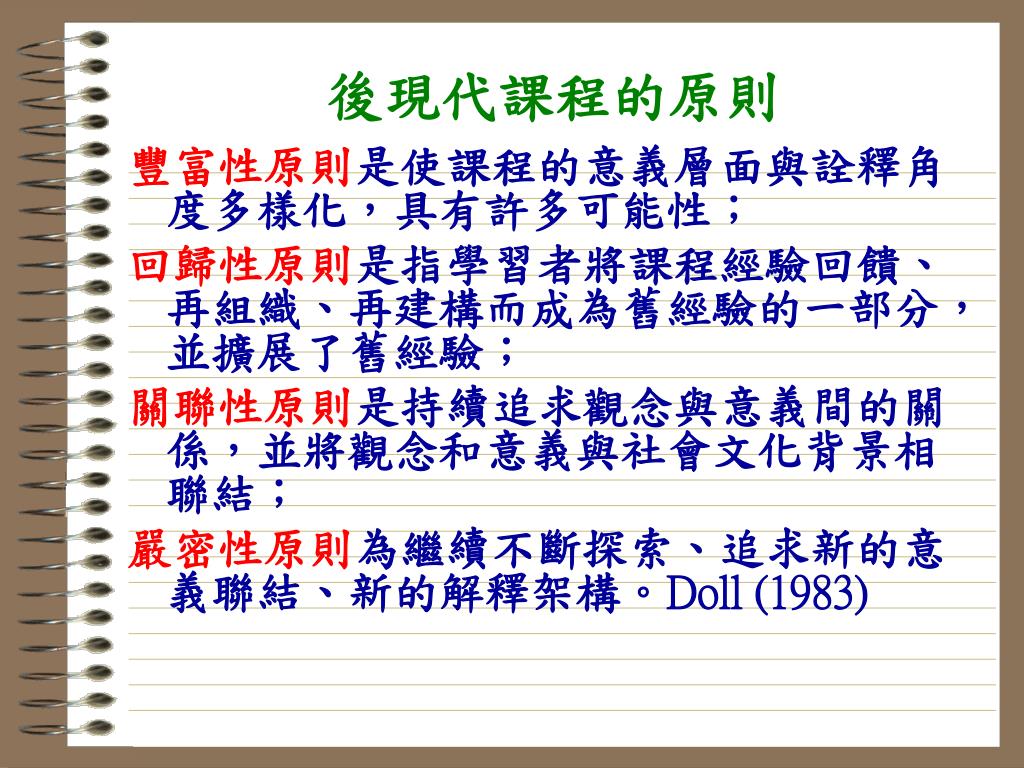 後現代課程的原則

豐富性原則是使課程的意義層面與詮釋角度多樣化，具有許多可能性；

回歸性原則是指學習者將課程經驗回饋、再組織、再建構而成為舊經驗的一部分，並擴展了舊經驗；

關聯性原則是持續追求觀念與意義間的關係，並將觀念和意義與社會文化背景相聯結；

嚴密性原則為繼續不斷探索、追求新的意義聯結、新的解釋架構。Doll (1983)